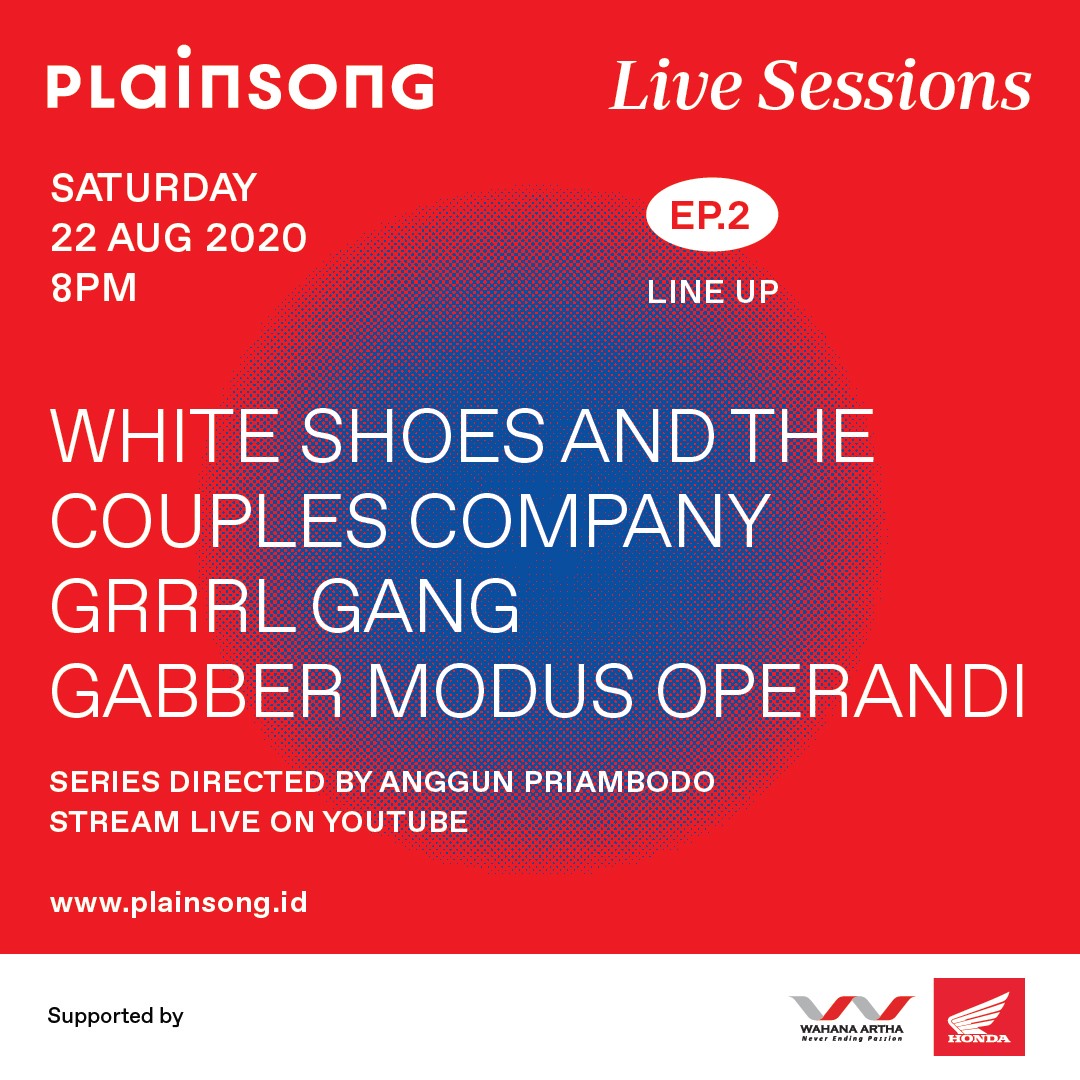 PLAINSONG

Live Sessions

SATURDAY
22 AUG 2020
8PM

EP.2

LINE UP

WHITE SHOES AND THE COUPLES COMPANY
GRRRL GANG
GABBER MODUS OPERANDI

SERIES DIRECTED BY ANGGUN PRIAMBODO
STREAM LIVE ON YOUTUBE

www.plainsong.id

Supported by

WAHANA ARTHA
Never Ending Passion

HONDA